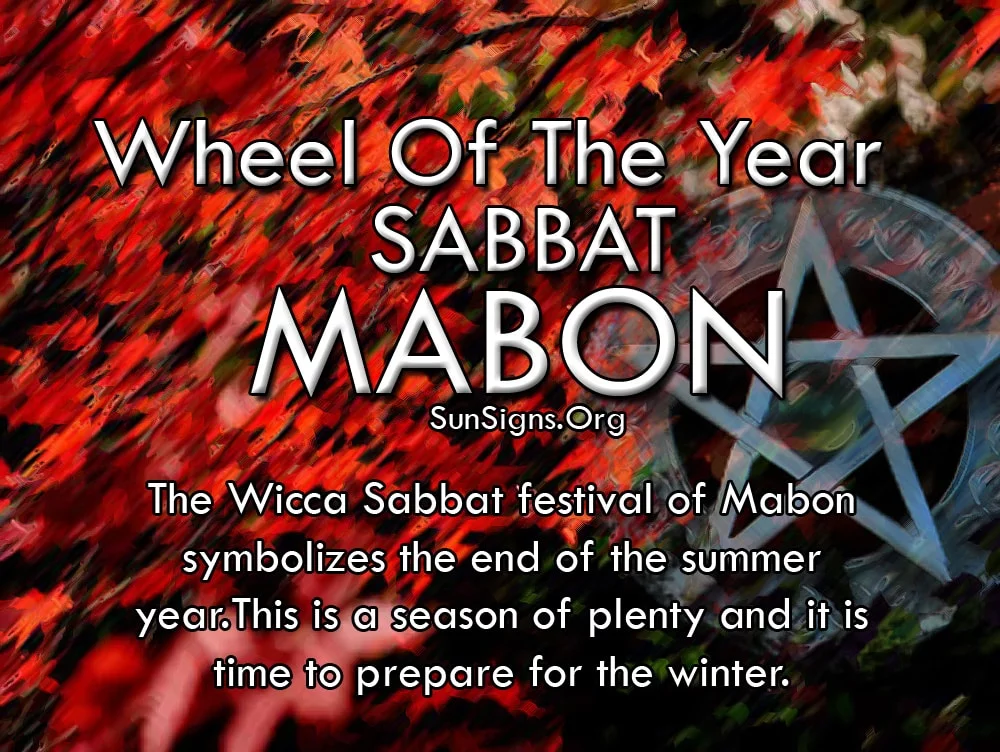 Wheel Of The Year
SABBAT
MABON
SunSigns.Org

The Wicca Sabbat festival of Mabon symbolizes the end of the summer year.This is a season of plenty and it is time to prepare for the winter.